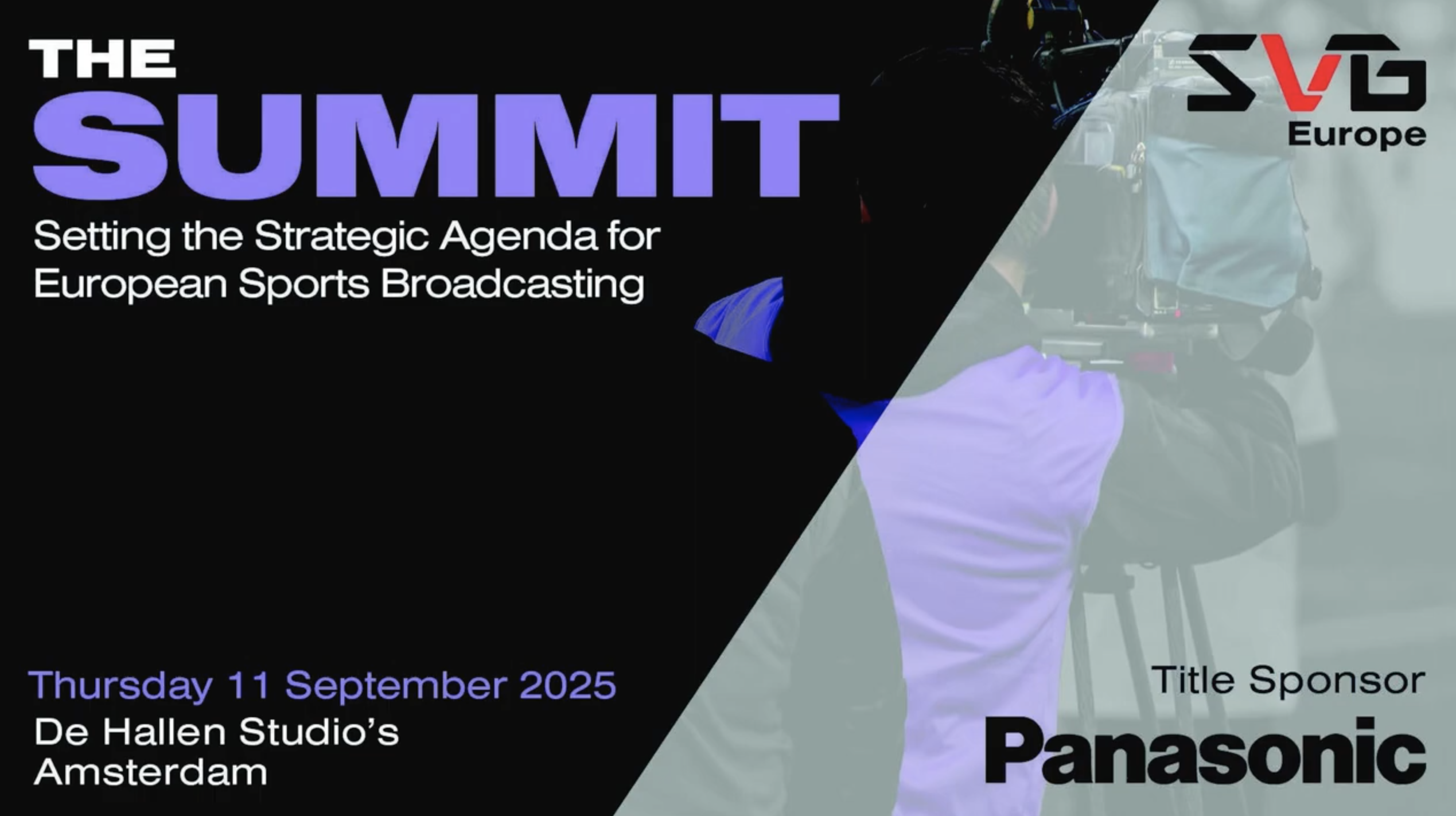 THE
SUMMIT
Setting the Strategic Agenda for European Sports Broadcasting

SVG
Europe

Thursday 11 September 2025
De Hallen Studio's
Amsterdam

Title Sponsor
Panasonic